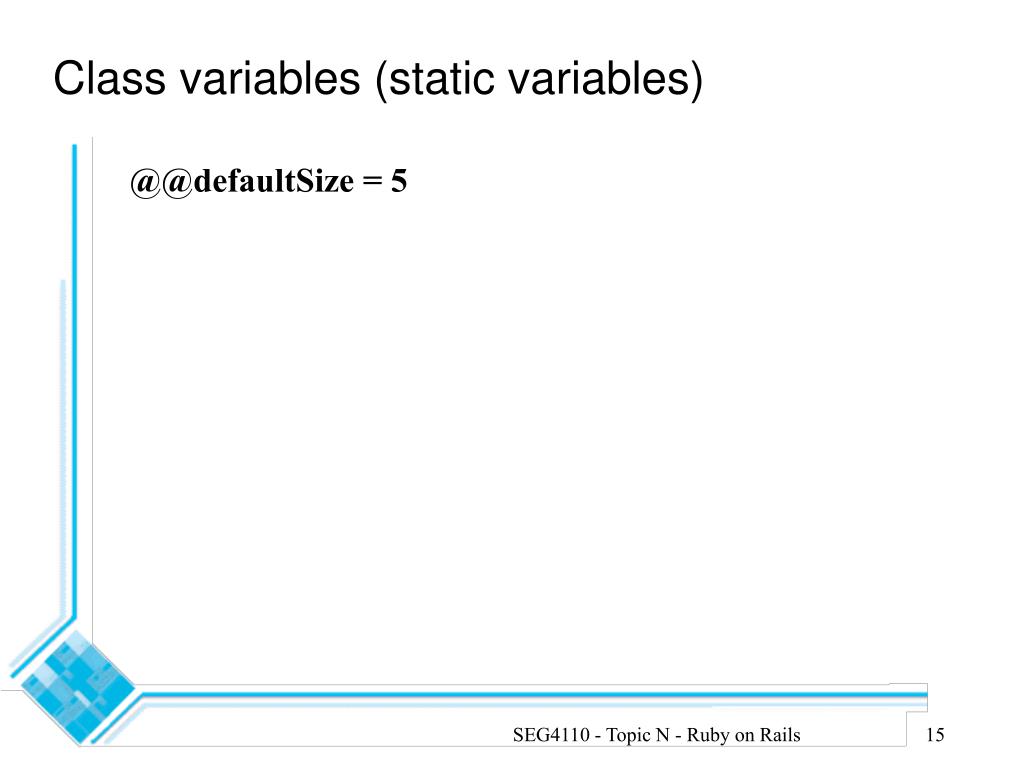 Class variables (static variables)

@@defaultSize = 5

SEG4110 - Topic N - Ruby on Rails

15